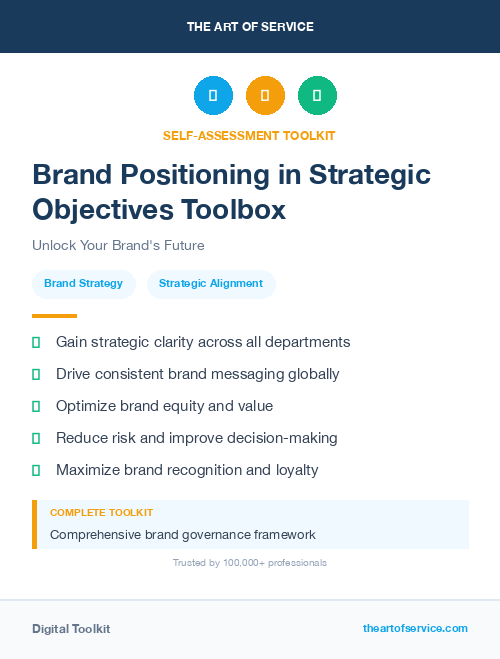 THE ART OF SERVICE

SELF-ASSESSMENT TOOLKIT

Brand Positioning in Strategic Objectives Toolbox

Unlock Your Brand's Future

Brand Strategy
Strategic Alignment

Gain strategic clarity across all departments
Drive consistent brand messaging globally
Optimize brand equity and value
Reduce risk and improve decision-making
Maximize brand recognition and loyalty

COMPLETE TOOLKIT
Comprehensive brand governance framework

Trusted by 100,000+ professionals

Digital Toolkit
theartofservice.com